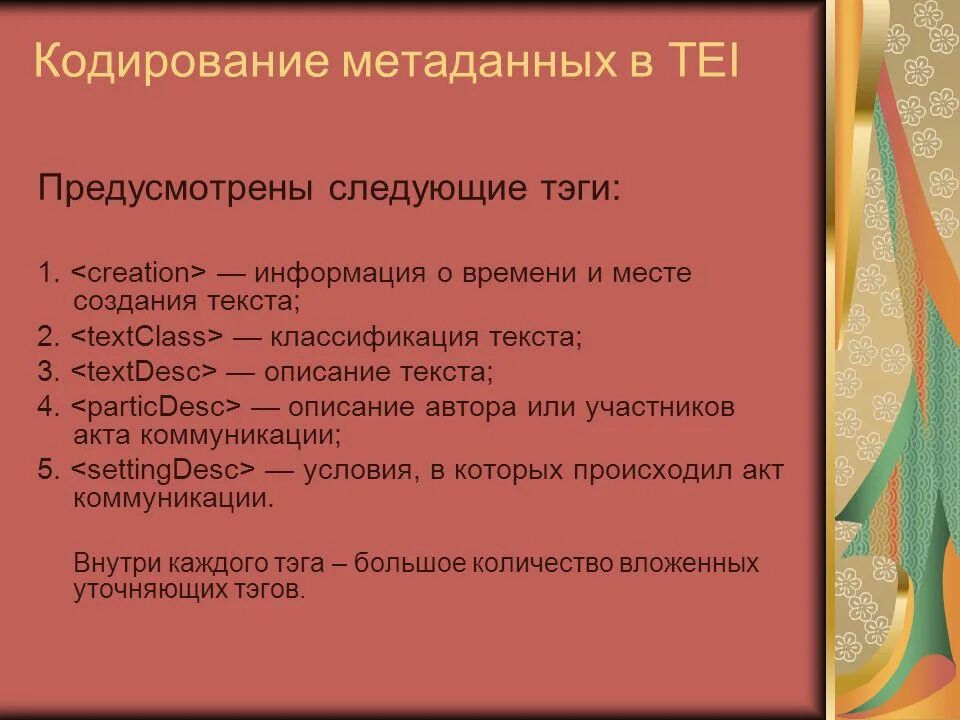 Кодирование метаданных в TEI

Предусмотрены следующие тэги:

1. <creation> — информация о времени и месте создания текста;
2. <textClass> — классификация текста;
3. <textDesc> — описание текста;
4. <particDesc> — описание автора или участников акта коммуникации;
5. <settingDesc> — условия, в которых происходил акт коммуникации.

Внутри каждого тэга – большое количество вложенных уточняющих тэгов.